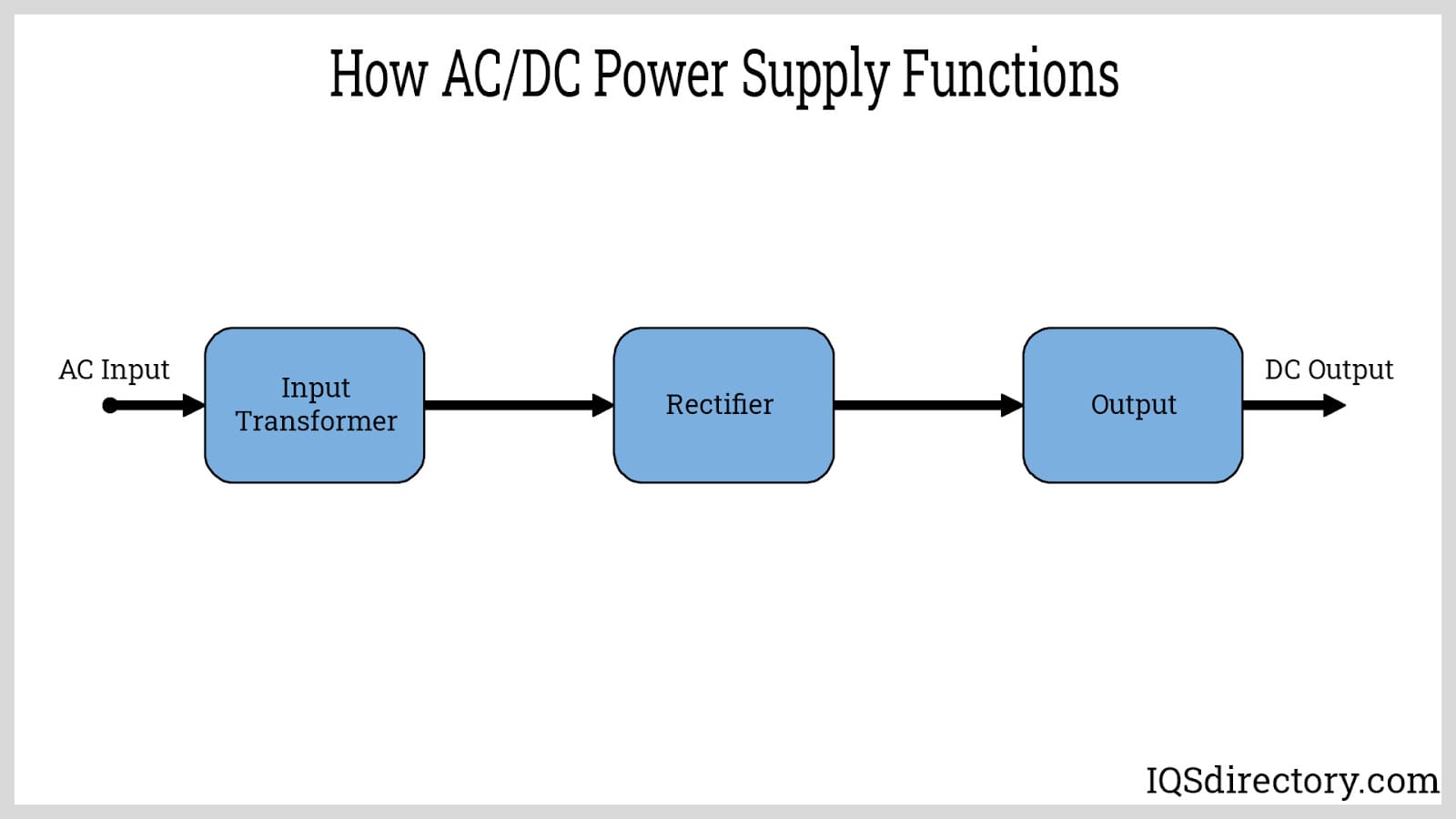 How AC/DC Power Supply Functions

AC Input

Input Transformer

Rectifier

Output

DC Output

IQSdirectory.com